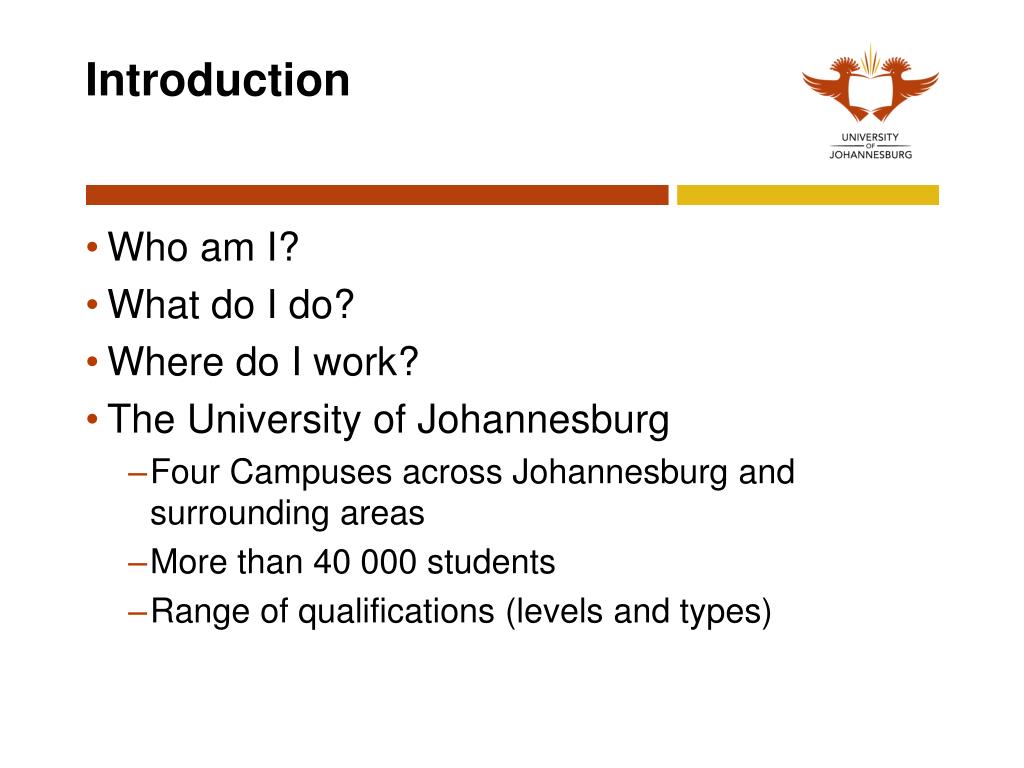 Introduction

UNIVERSITY
OF
JOHANNESBURG

• Who am I?
• What do I do?
• Where do I work?
• The University of Johannesburg
– Four Campuses across Johannesburg and surrounding areas
– More than 40 000 students
– Range of qualifications (levels and types)